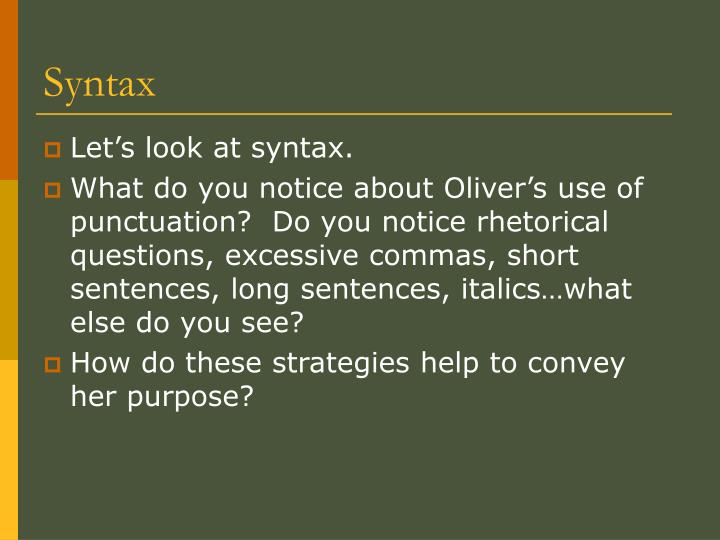 Syntax

Let’s look at syntax.

What do you notice about Oliver’s use of punctuation?  Do you notice rhetorical questions, excessive commas, short sentences, long sentences, italics…what else do you see?

How do these strategies help to convey her purpose?